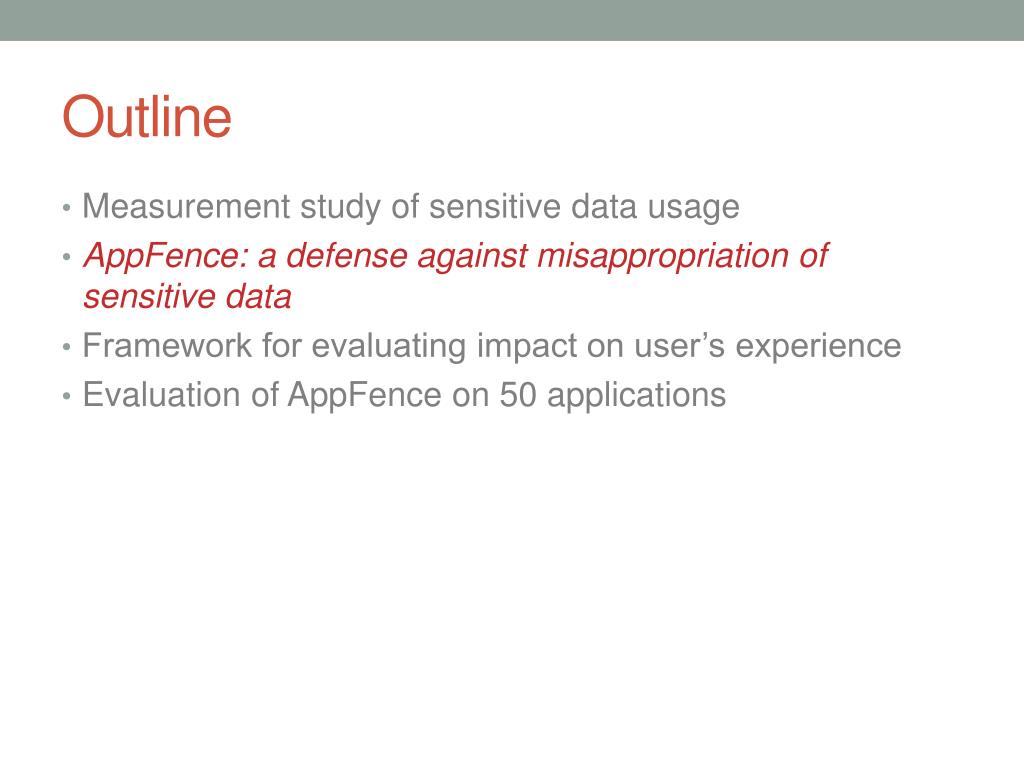 Outline

• Measurement study of sensitive data usage
• AppFence: a defense against misappropriation of sensitive data
• Framework for evaluating impact on user's experience
• Evaluation of AppFence on 50 applications